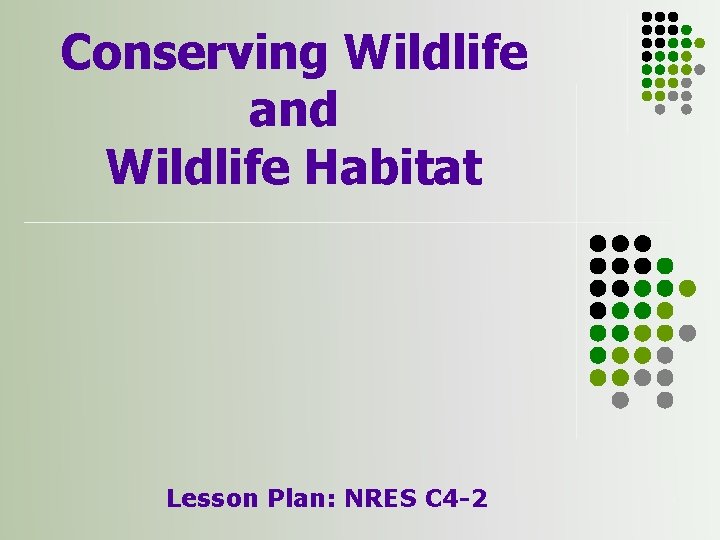 Conserving Wildlife and Wildlife Habitat

Lesson Plan: NRES C4-2